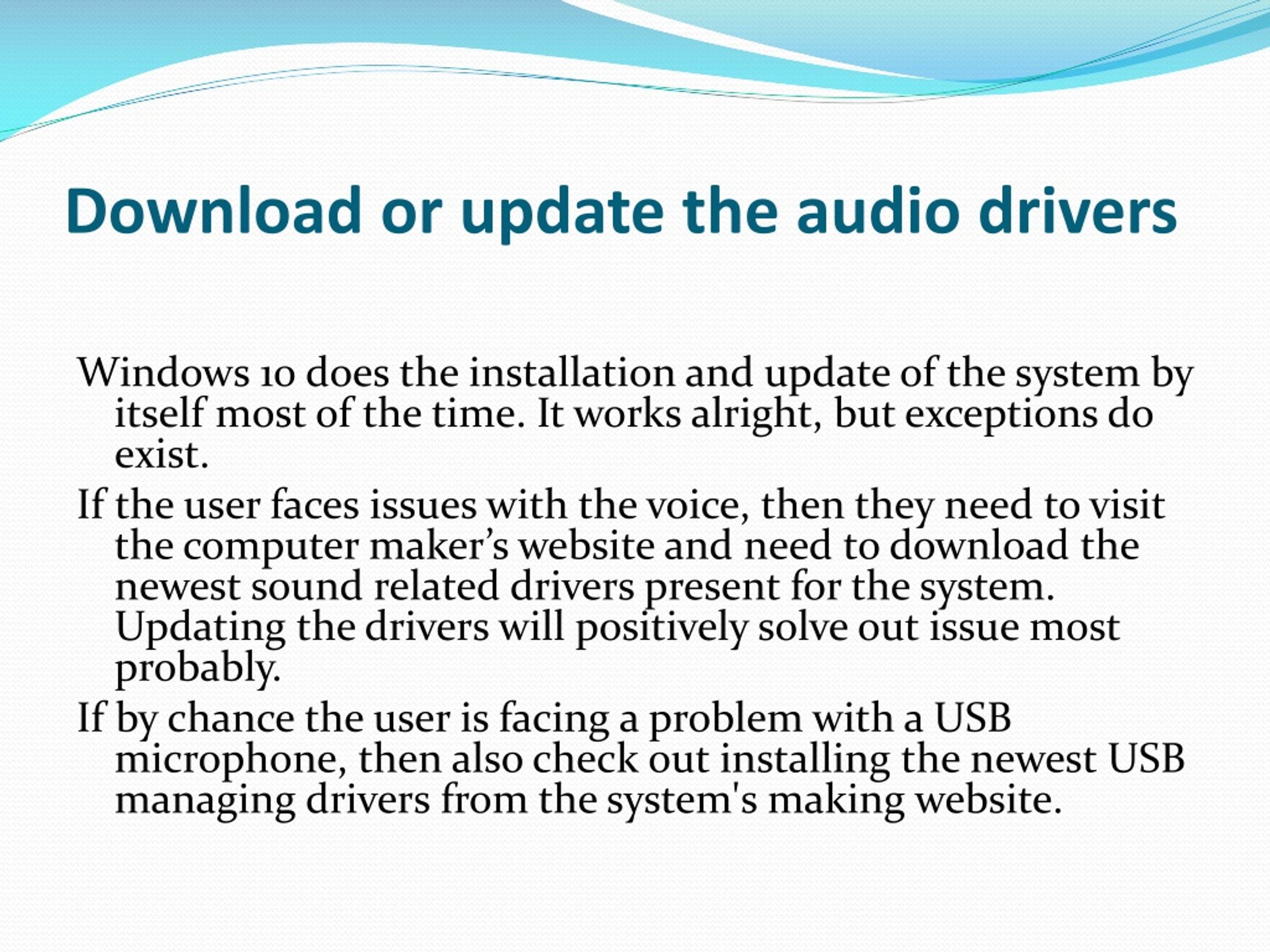 Download or update the audio drivers

Windows 10 does the installation and update of the system by itself most of the time. It works alright, but exceptions do exist.

If the user faces issues with the voice, then they need to visit the computer maker’s website and need to download the newest sound related drivers present for the system. Updating the drivers will positively solve out issue most probably.

If by chance the user is facing a problem with a USB microphone, then also check out installing the newest USB managing drivers from the system's making website.